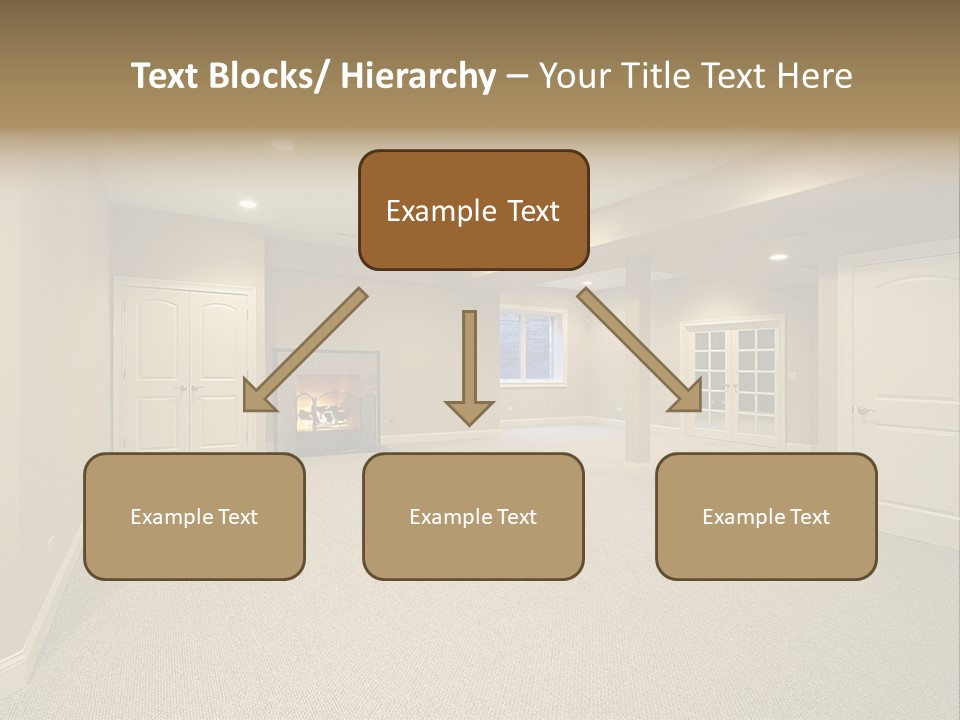 Text Blocks/ Hierarchy – Your Title Text Here

Example Text

Example Text

Example Text

Example Text